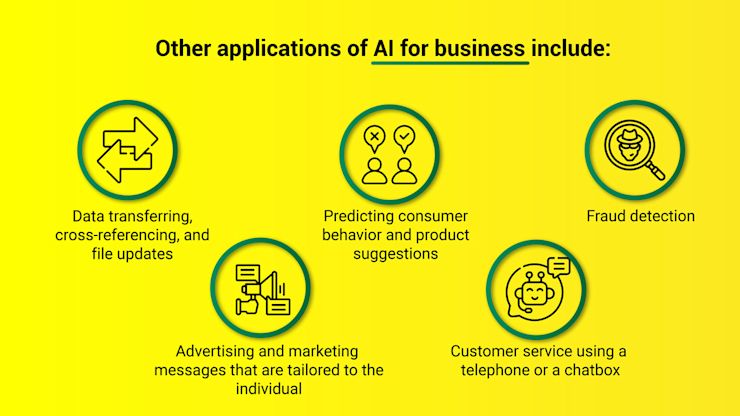 Other applications of AI for business include:

Data transferring, cross-referencing, and file updates

Predicting consumer behavior and product suggestions

Fraud detection

Advertising and marketing messages that are tailored to the individual

Customer service using a telephone or a chatbox